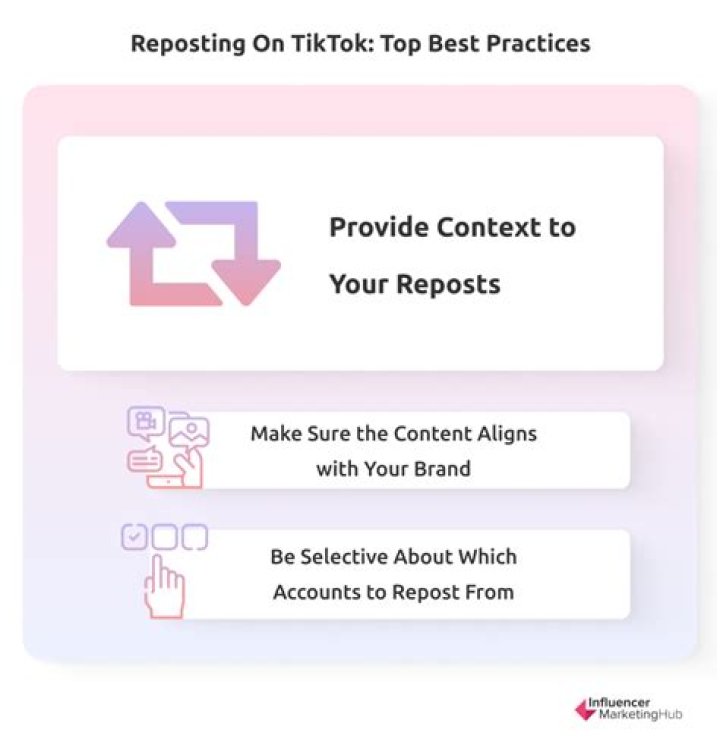 Reposting On TikTok: Top Best Practices

Provide Context to Your Reposts

Make Sure the Content Aligns with Your Brand

Be Selective About Which Accounts to Repost From

Influencer MarketingHub